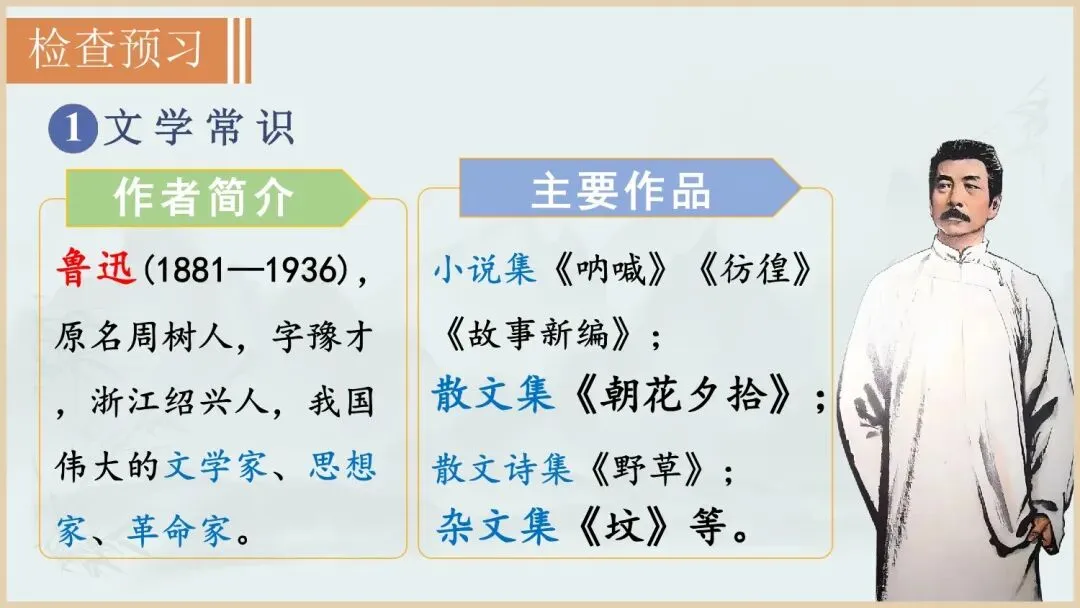 检查预习

1文学常识

作者简介

鲁迅(1881—1936)，原名周树人，字豫才，浙江绍兴人，我国伟大的文学家、思想家、革命家。

主要作品

小说集《呐喊》《彷徨》《故事新编》；
散文集《朝花夕拾》；
散文诗集《野草》；
杂文集《坟》等。